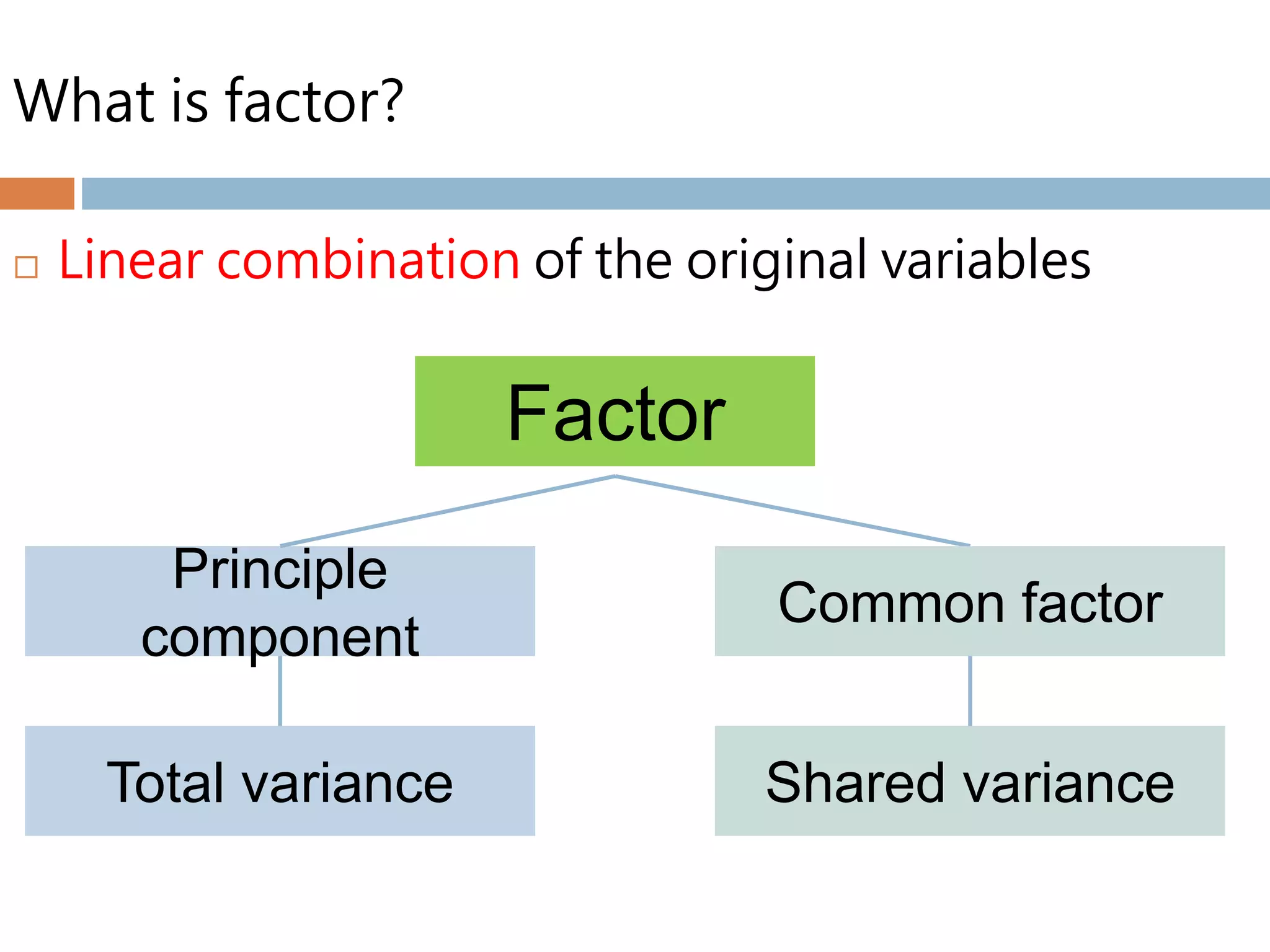 What is factor?

□ Linear combination of the original variables

Factor

Principle component

Common factor

Total variance

Shared variance